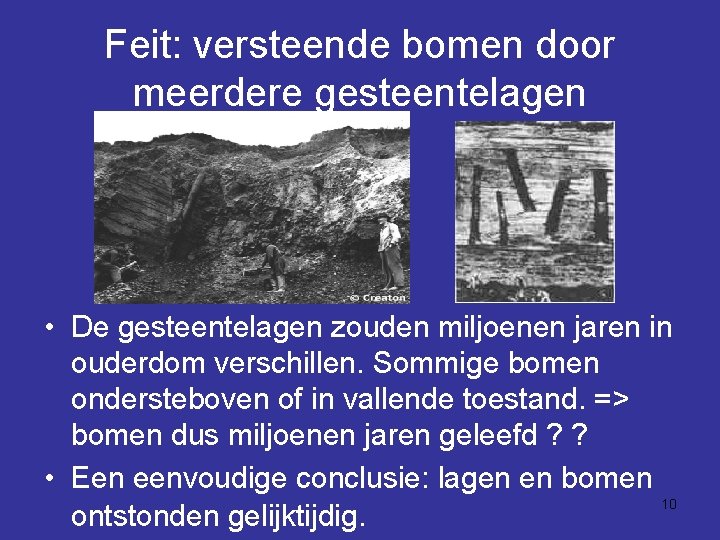 Feit: versteende bomen door meerdere gesteentelagen

© Creaton

• De gesteentelagen zouden miljoenen jaren in ouderdom verschillen. Sommige bomen ondersteboven of in vallende toestand. => bomen dus miljoenen jaren geleefd ? ?
• Een eenvoudige conclusie: lagen en bomen ontstonden gelijktijdig.

10